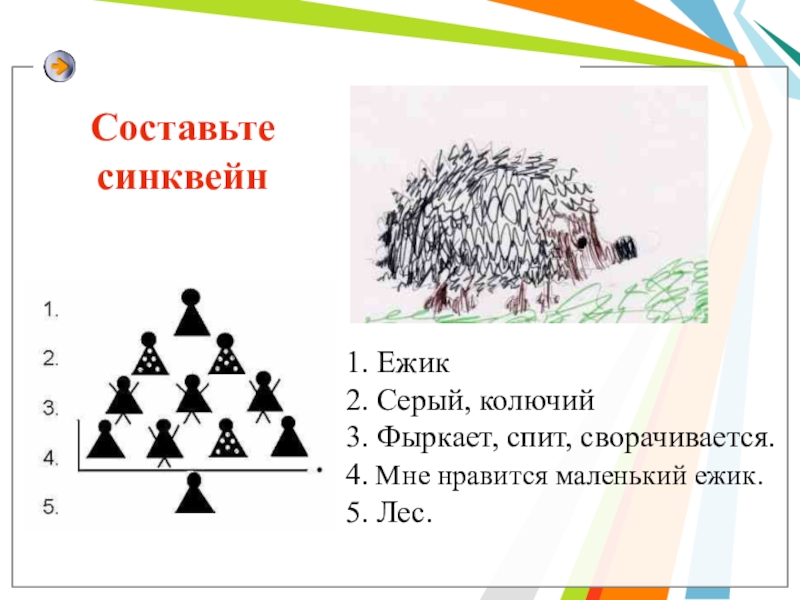 Составьте синквейн

1.
2.
3.
4.
5.

1. Ежик
2. Серый, колючий
3. Фыркает, спит, сворачивается.
4. Мне нравится маленький ежик.
5. Лес.